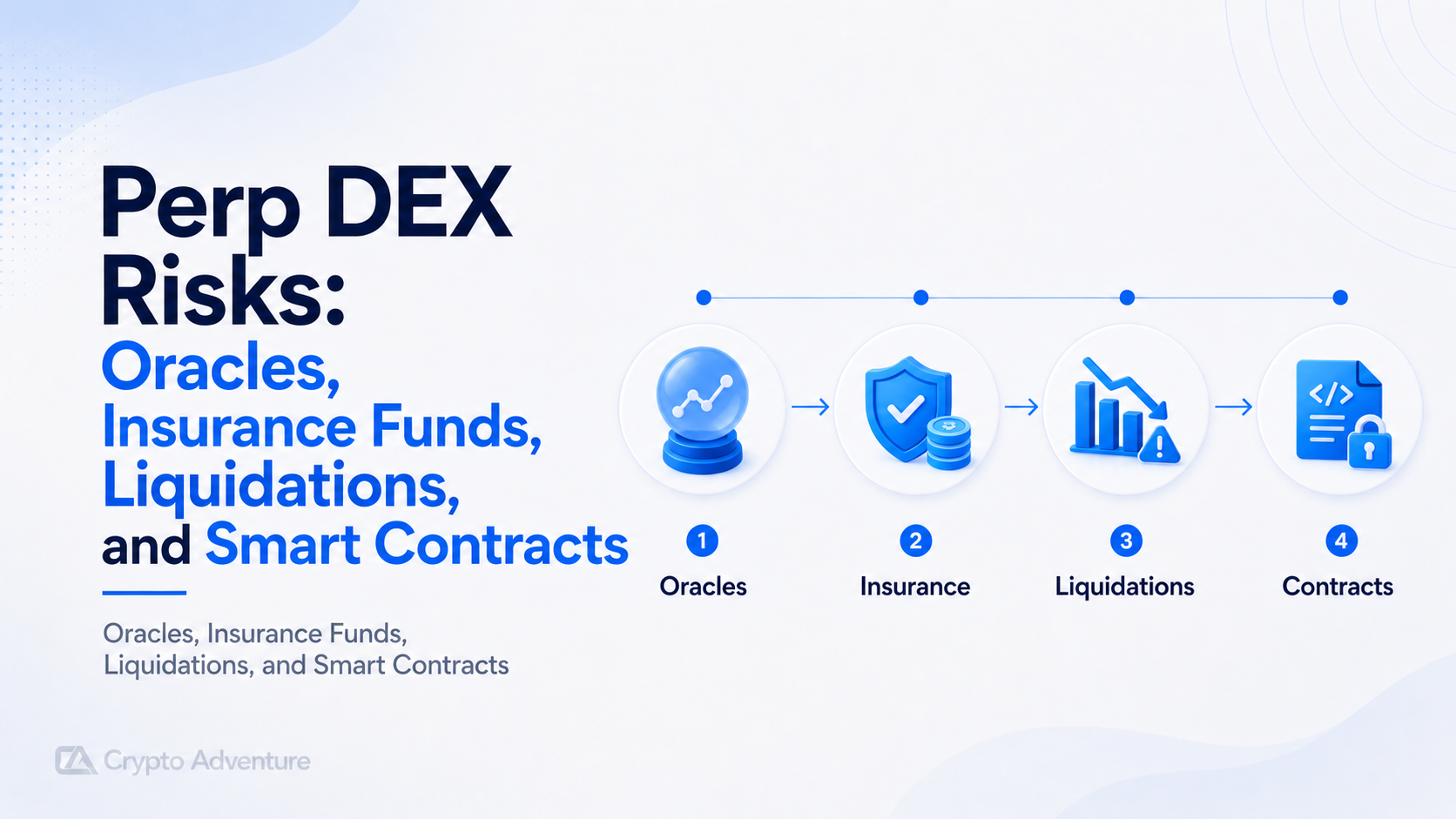 Perp DEX Risks: Oracles, Insurance Funds, Liquidations, and Smart Contracts

Oracles, Insurance Funds, Liquidations, and Smart Contracts

</>

1 Oracles

2 Insurance

3 Liquidations

4 Contracts

Crypto Adventure